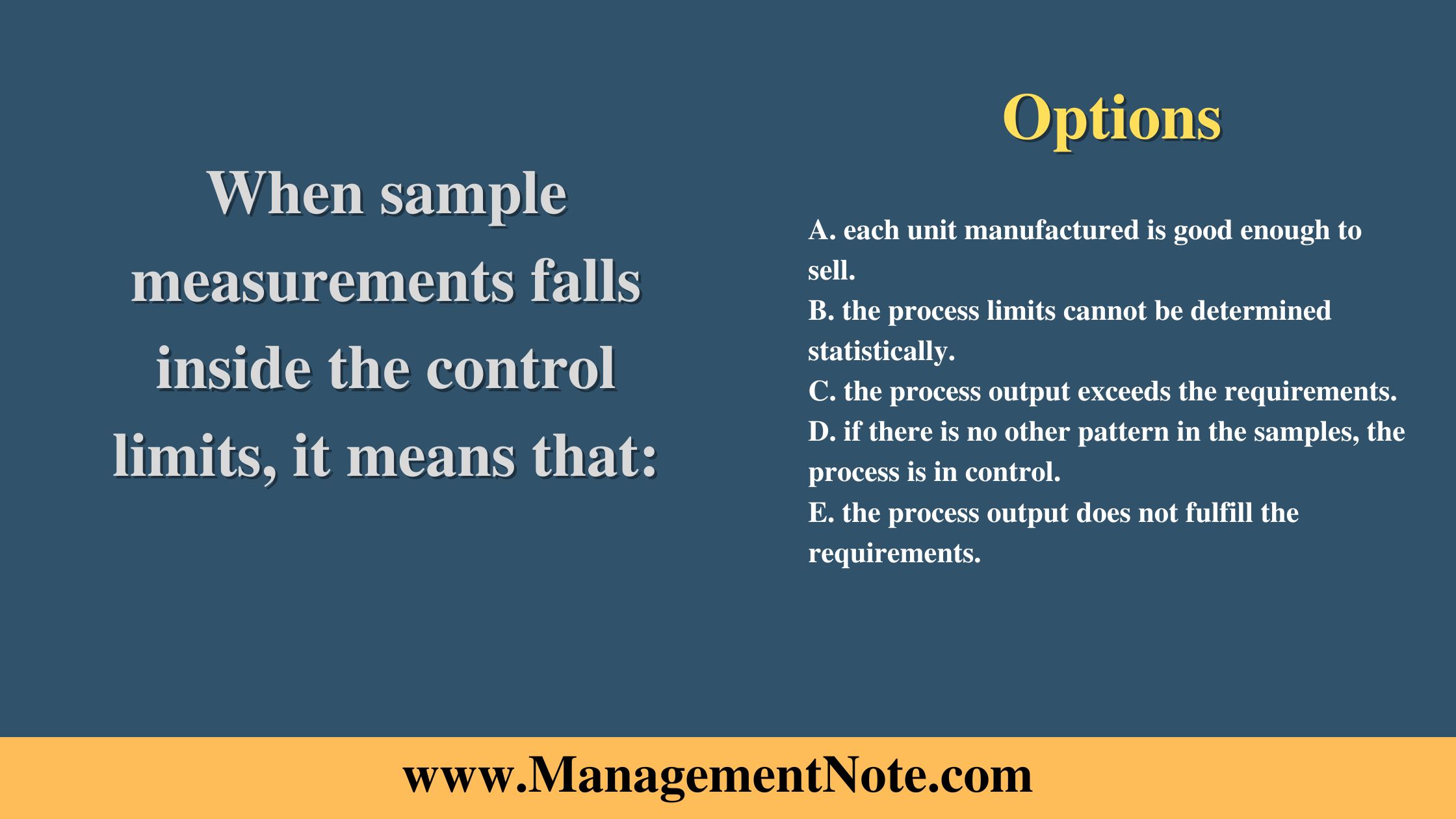 When sample measurements falls inside the control limits, it means that:

Options

A. each unit manufactured is good enough to sell.
B. the process limits cannot be determined statistically.
C. the process output exceeds the requirements.
D. if there is no other pattern in the samples, the process is in control.
E. the process output does not fulfill the requirements.

www.ManagementNote.com